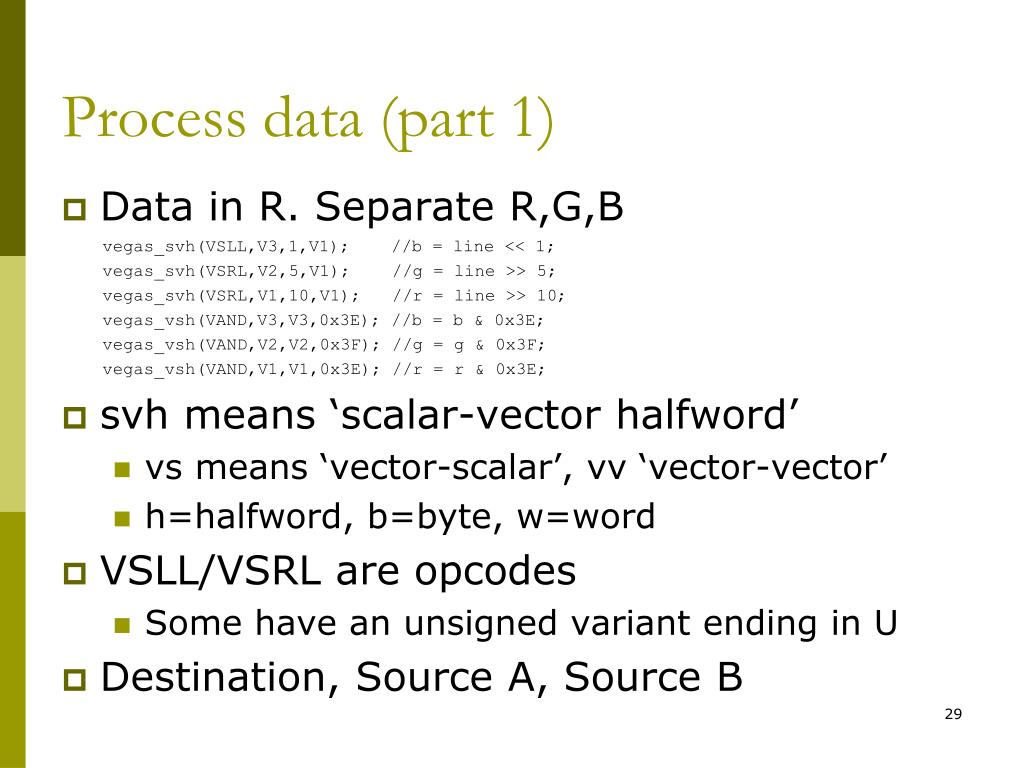 Process data (part 1)

Data in R. Separate R,G,B

vegas_svh(VSLL,V3,1,V1);    //b = line << 1;
vegas_svh(VSRL,V2,5,V1);    //g = line >> 5;
vegas_svh(VSRL,V1,10,V1);   //r = line >> 10;
vegas_vsh(VAND,V3,V3,0x3E); //b = b & 0x3E;
vegas_vsh(VAND,V2,V2,0x3F); //g = g & 0x3F;
vegas_vsh(VAND,V1,V1,0x3E); //r = r & 0x3E;

svh means ‘scalar-vector halfword’

vs means ‘vector-scalar’, vv ‘vector-vector’

h=halfword, b=byte, w=word

VSLL/VSRL are opcodes

Some have an unsigned variant ending in U

Destination, Source A, Source B

29